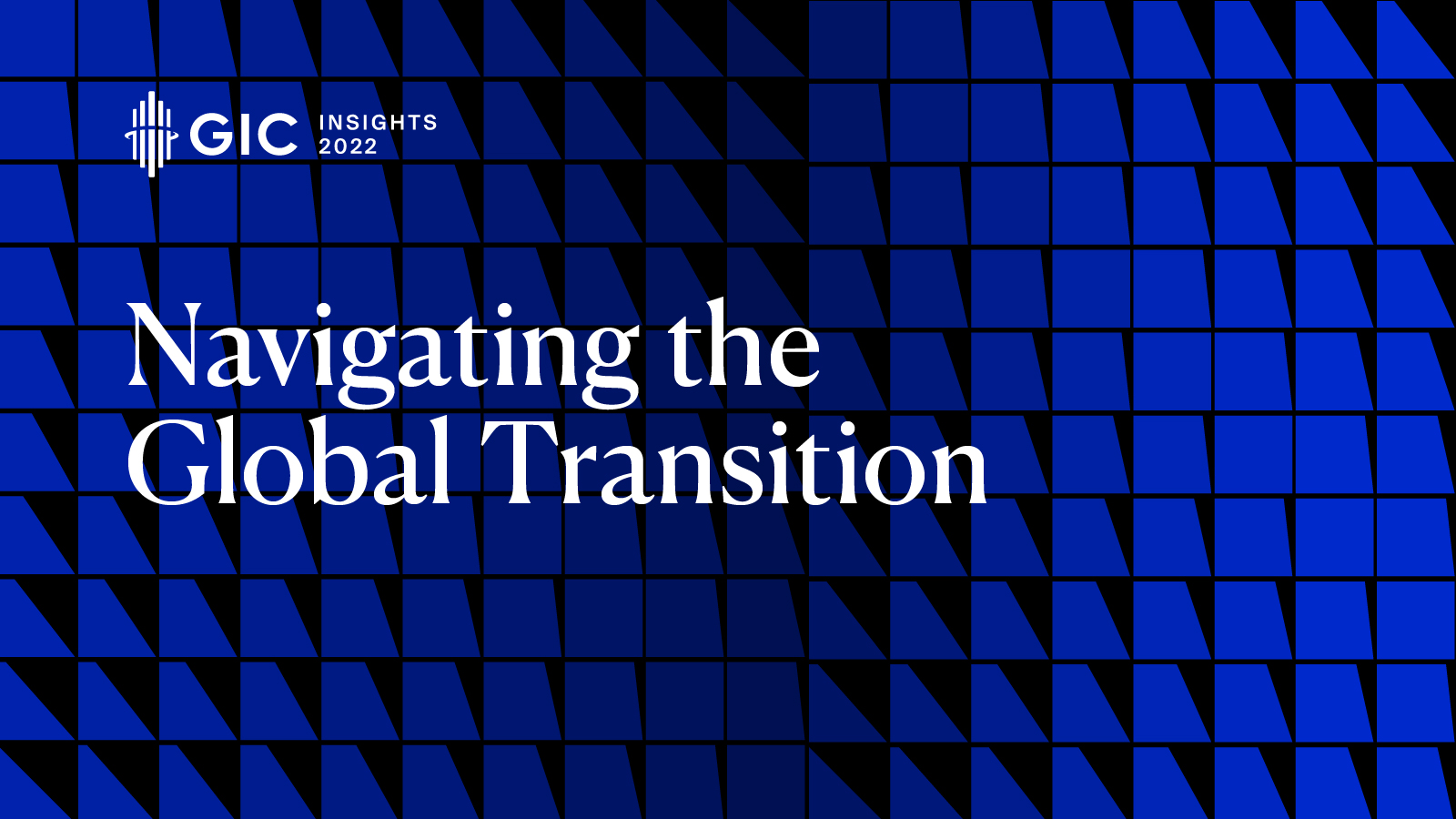 GIC INSIGHTS 2022

Navigating the Global Transition